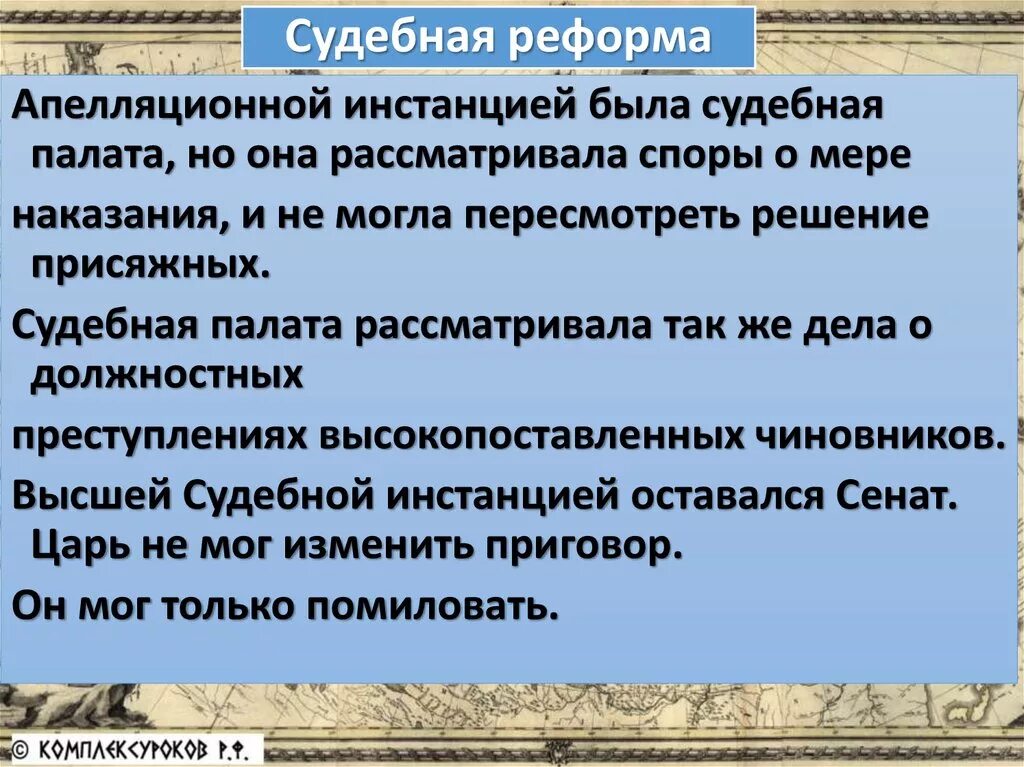 Судебная реформа

Апелляционной инстанцией была судебная палата, но она рассматривала споры о мере

наказания, и не могла пересмотреть решение присяжных.

Судебная палата рассматривала так же дела о должностных

преступлениях высокопоставленных чиновников.

Высшей Судебной инстанцией оставался Сенат. Царь не мог изменить приговор.

Он мог только помиловать.

© КОМПЛЕКСУРОКОВ Р.Ф.